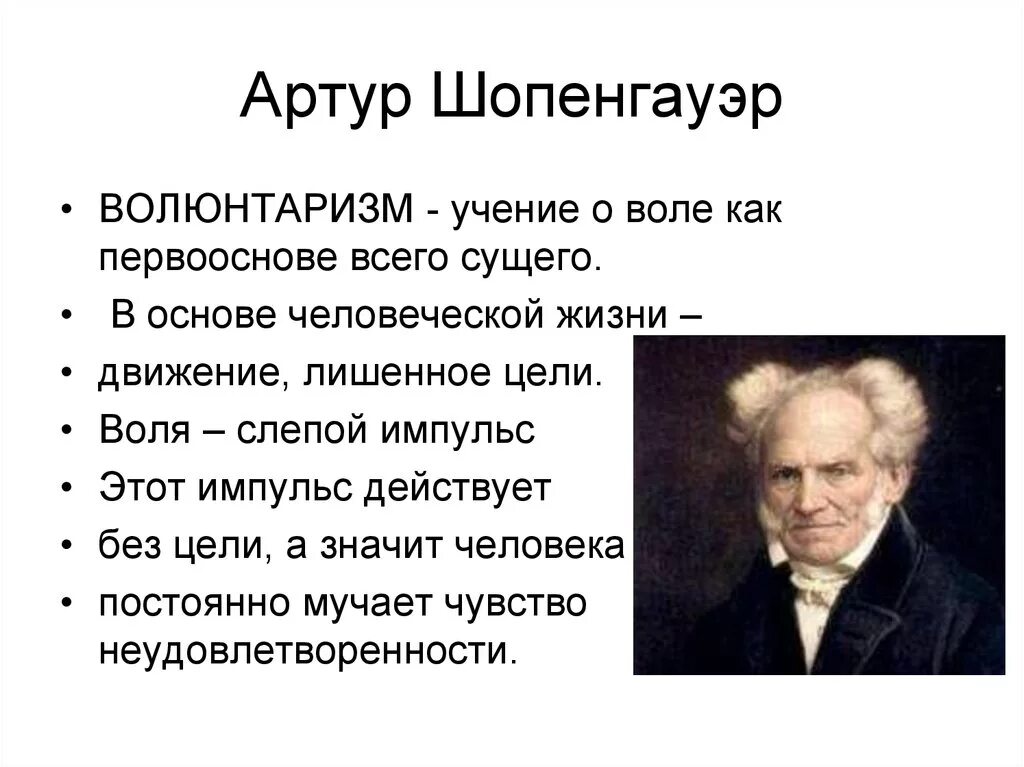 Артур Шопенгауэр

• ВОЛЮНТАРИЗМ - учение о воле как первооснове всего сущего.
• В основе человеческой жизни –
• движение, лишенное цели.
• Воля – слепой импульс
• Этот импульс действует
• без цели, а значит человека
• постоянно мучает чувство неудовлетворенности.